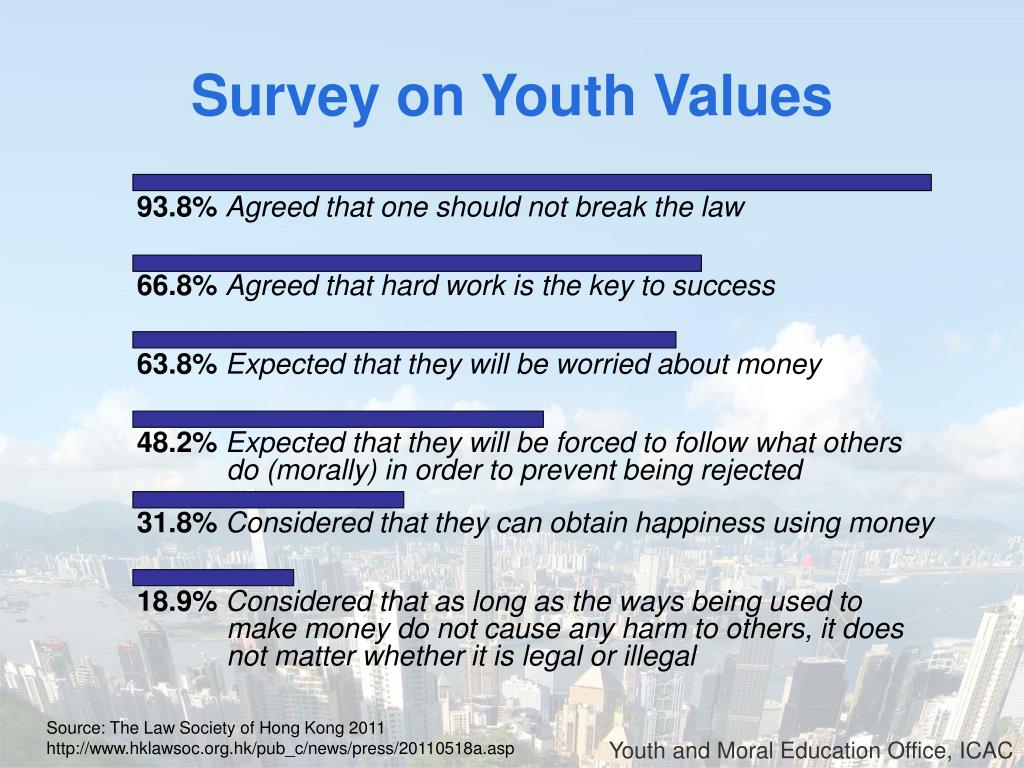 Survey on Youth Values

93.8% Agreed that one should not break the law

66.8% Agreed that hard work is the key to success

63.8% Expected that they will be worried about money

48.2% Expected that they will be forced to follow what others do (morally) in order to prevent being rejected

31.8% Considered that they can obtain happiness using money

18.9% Considered that as long as the ways being used to make money do not cause any harm to others, it does not matter whether it is legal or illegal

Source: The Law Society of Hong Kong 2011
http://www.hklawsoc.org.hk/pub_c/news/press/20110518a.asp

Youth and Moral Education Office, ICAC